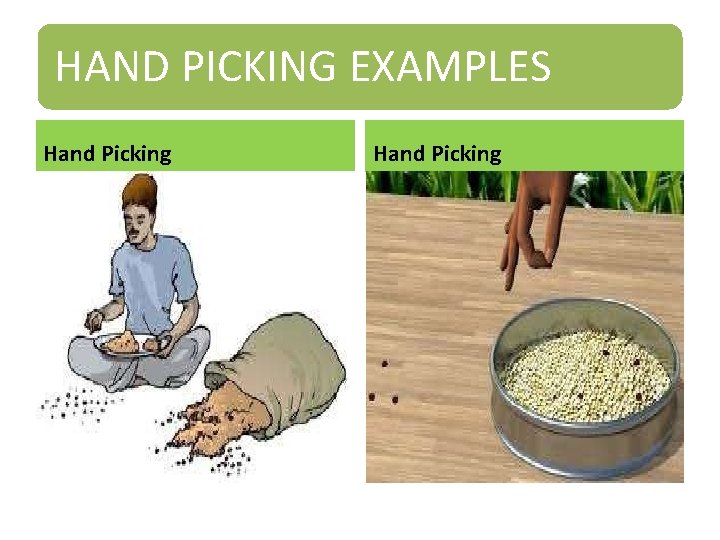 HAND PICKING EXAMPLES

Hand Picking

Hand Picking